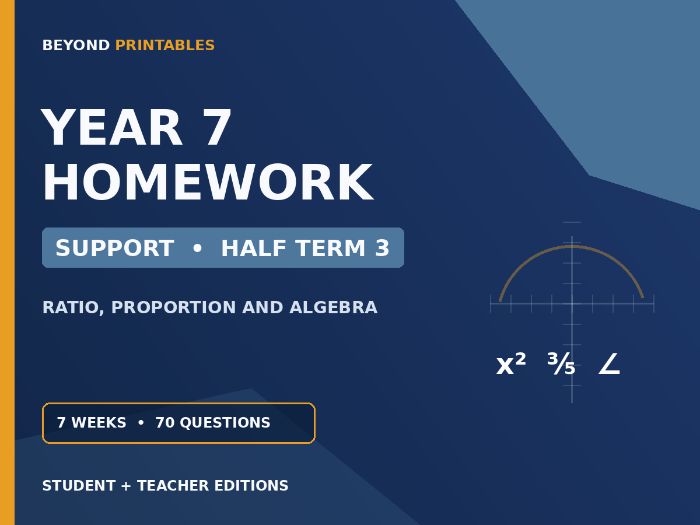 BEYOND PRINTABLES

YEAR 7 HOMEWORK

SUPPORT • HALF TERM 3

RATIO, PROPORTION AND ALGEBRA

$x^2$ $\frac{3}{5}$ $\angle$

7 WEEKS • 70 QUESTIONS

STUDENT + TEACHER EDITIONS